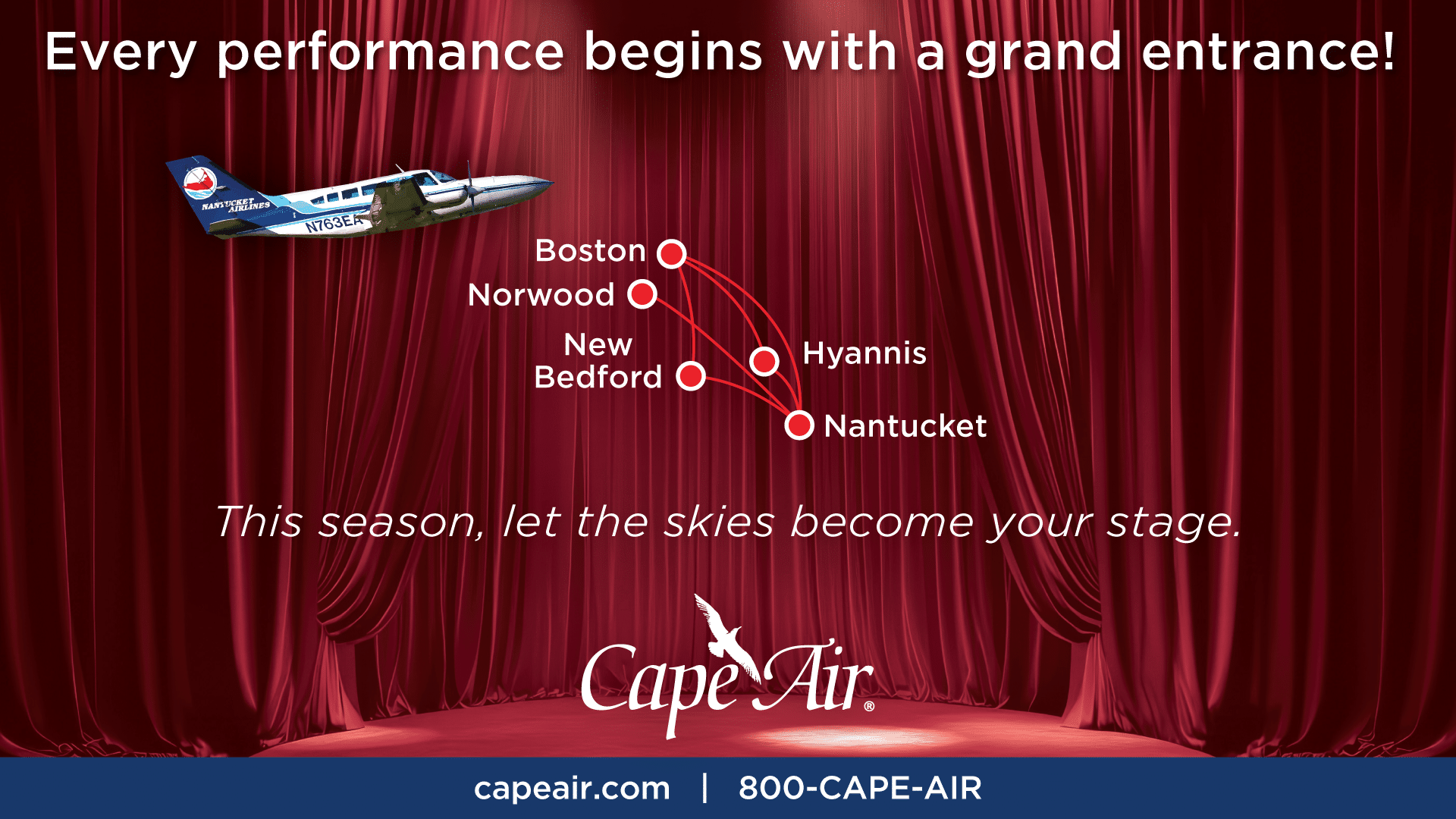 Every performance begins with a grand entrance!

NANTUCKET AIRLINES
N763EA

Boston
Norwood
New Bedford
Hyannis
Nantucket

This season, let the skies become your stage.

Cape Air®

capeair.com | 800-CAPE-AIR